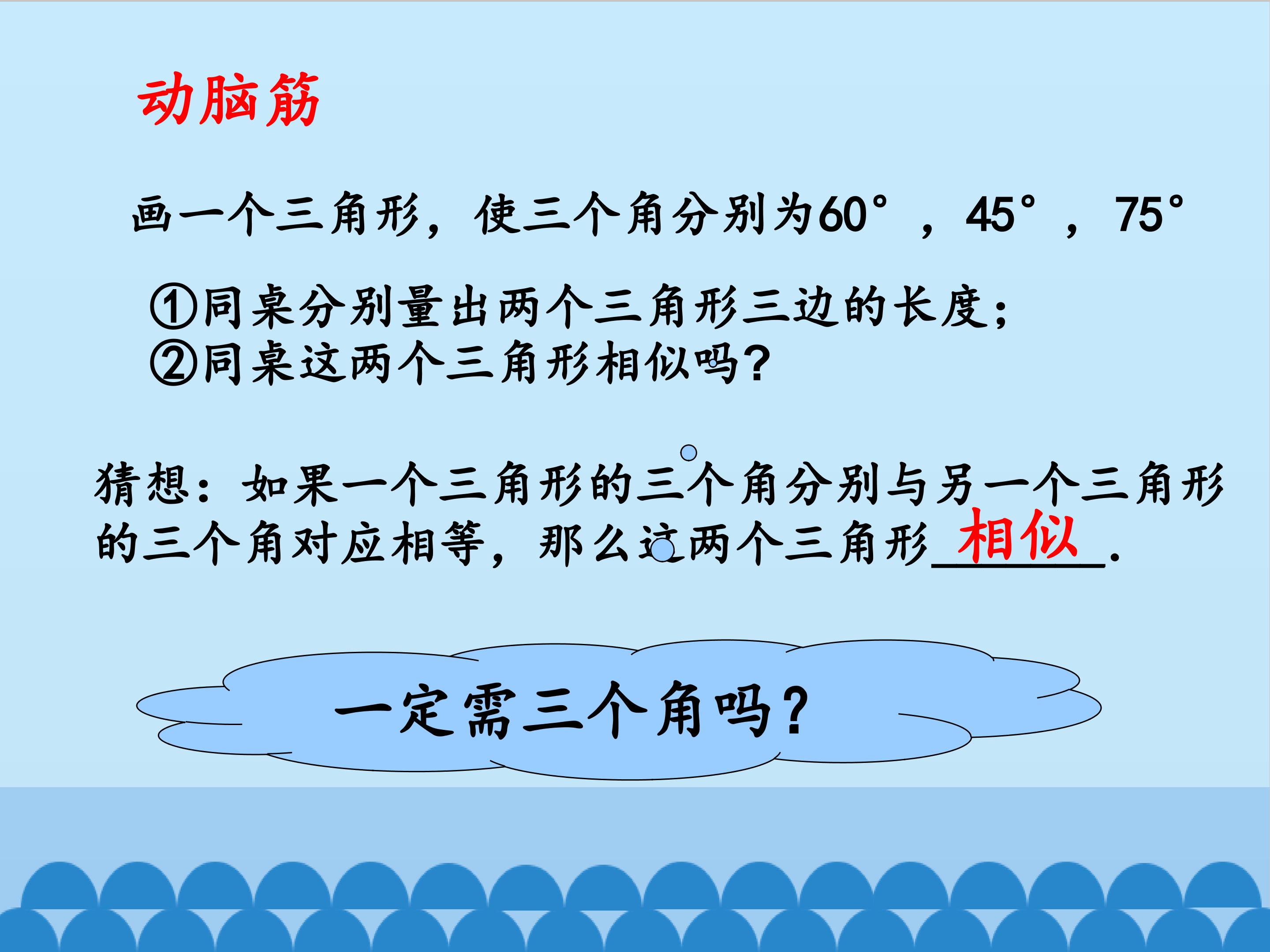 动脑筋

画一个三角形，使三个角分别为60°，45°，75°

①同桌分别量出两个三角形三边的长度；
②同桌这两个三角形相似吗？

猜想：如果一个三角形的三个角分别与另一个三角形的三个角对应相等，那么这两个三角形相似.

一定需三个角吗？